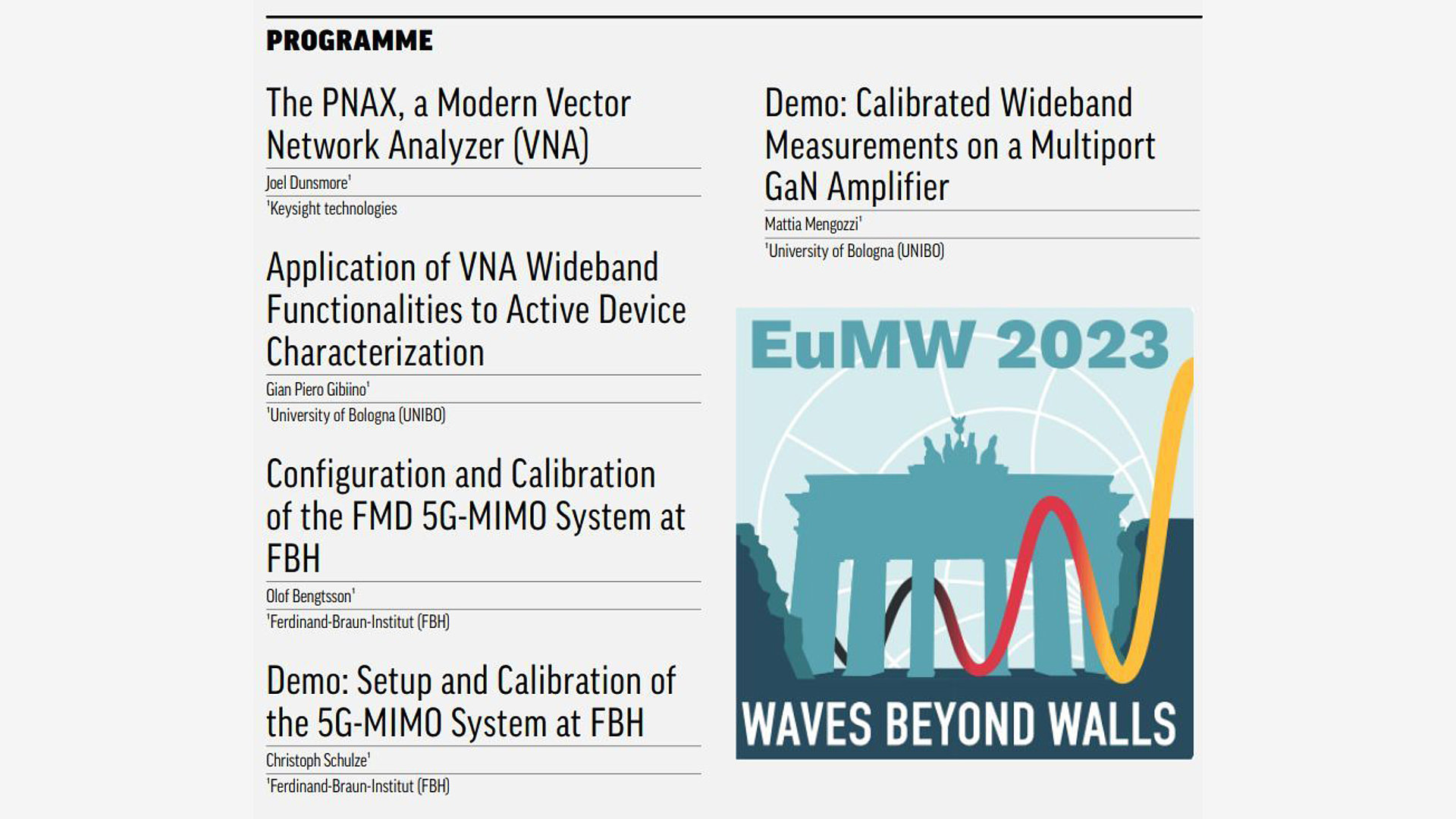 PROGRAMME

The PNAX, a Modern Vector Network Analyzer (VNA)

Joel Dunsmore$^1$

$^1$Keysight technologies

Application of VNA Wideband Functionalities to Active Device Characterization

Gian Piero Gibiino$^1$

$^1$University of Bologna (UNIBO)

Configuration and Calibration of the FMD 5G-MIMO System at FBH

Olof Bengtsson$^1$

$^1$Ferdinand-Braun-Institut (FBH)

Demo: Setup and Calibration of the 5G-MIMO System at FBH

Christoph Schulze$^1$

$^1$Ferdinand-Braun-Institut (FBH)

Demo: Calibrated Wideband Measurements on a Multiport GaN Amplifier

Mattia Mengozzi$^1$

$^1$University of Bologna (UNIBO)

EuMW 2023

WAVES BEYOND WALLS